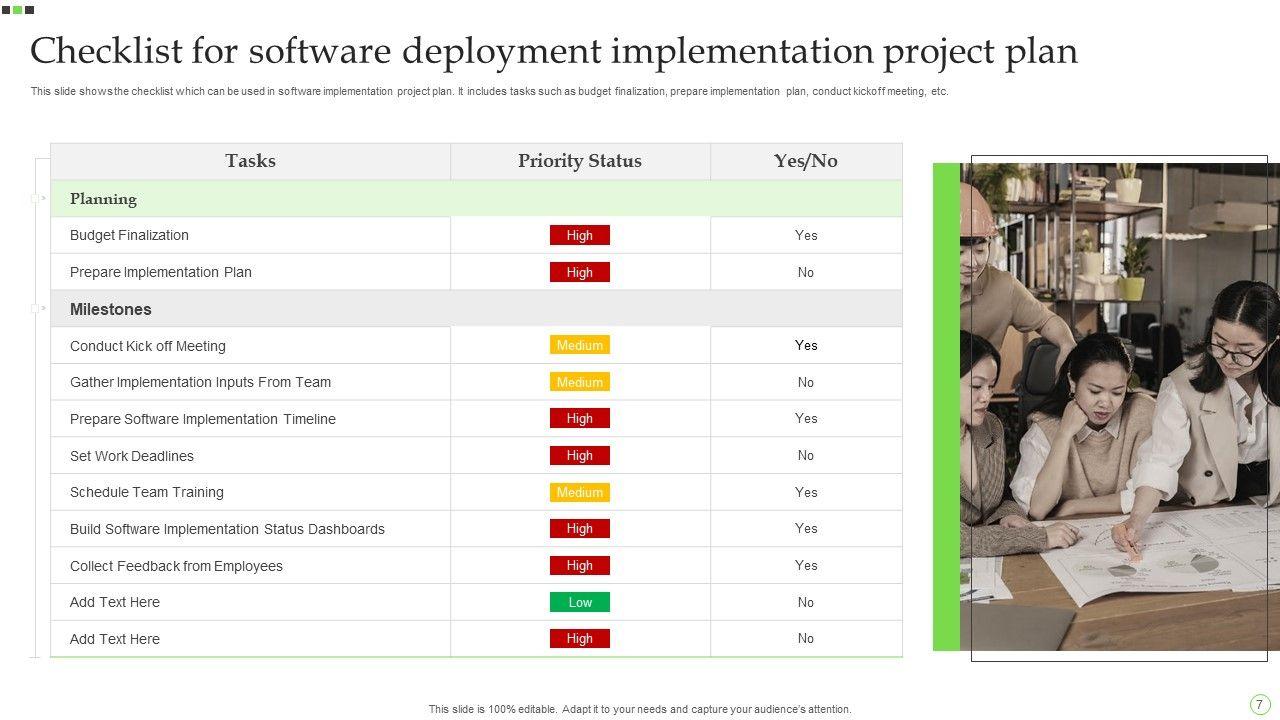 Checklist for software deployment implementation project plan

This slide shows the checklist which can be used in software implementation project plan. It includes tasks such as budget finalization, prepare implementation plan, conduct kickoff meeting, etc.

| Tasks | Priority Status | Yes/No |
|---|---|---|
| Planning | | |
| Budget Finalization | High | Yes |
| Prepare Implementation Plan | High | No |
| Milestones | | |
| Conduct Kick off Meeting | Medium | Yes |
| Gather Implementation Inputs From Team | Medium | No |
| Prepare Software Implementation Timeline | High | Yes |
| Set Work Deadlines | High | No |
| Schedule Team Training | Medium | Yes |
| Build Software Implementation Status Dashboards | High | Yes |
| Collect Feedback from Employees | High | Yes |
| Add Text Here | Low | No |
| Add Text Here | High | No |

This slide is 100% editable. Adapt it to your needs and capture your audience's attention.

7